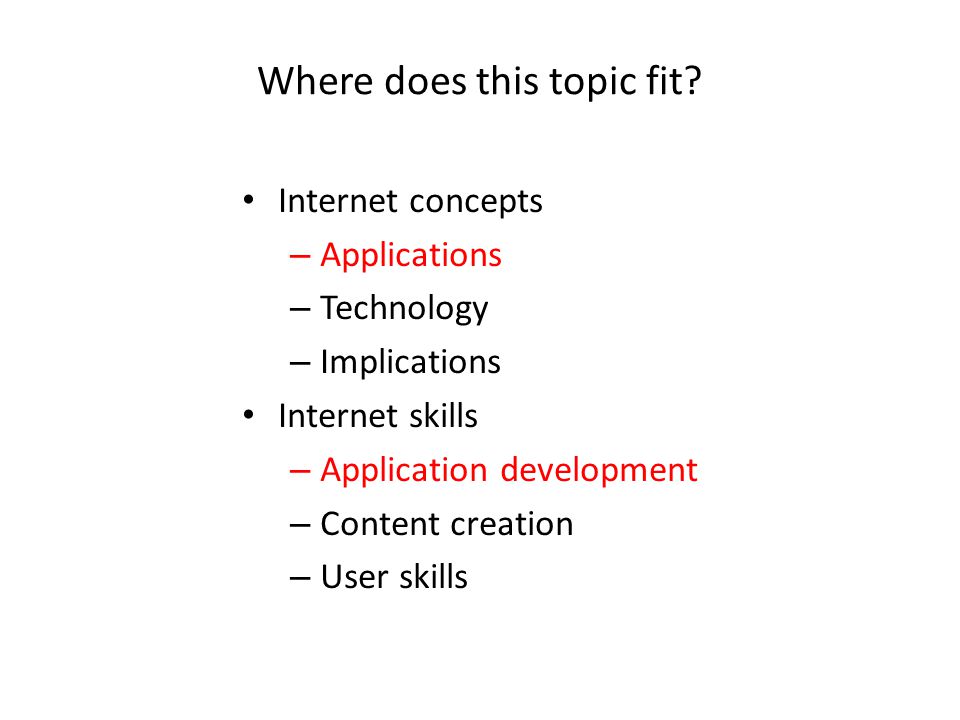 Where does this topic fit?

• Internet concepts
  – Applications
  – Technology
  – Implications
• Internet skills
  – Application development
  – Content creation
  – User skills